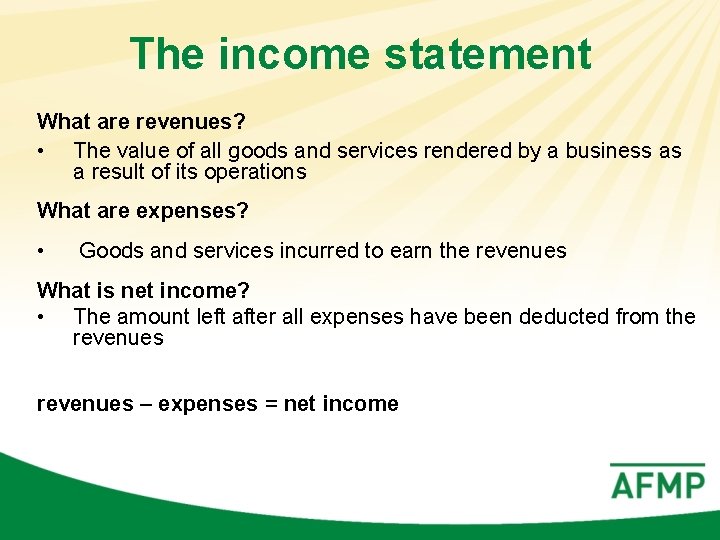 The income statement

What are revenues?

• The value of all goods and services rendered by a business as a result of its operations

What are expenses?

• Goods and services incurred to earn the revenues

What is net income?

• The amount left after all expenses have been deducted from the revenues

revenues – expenses = net income

AFMP